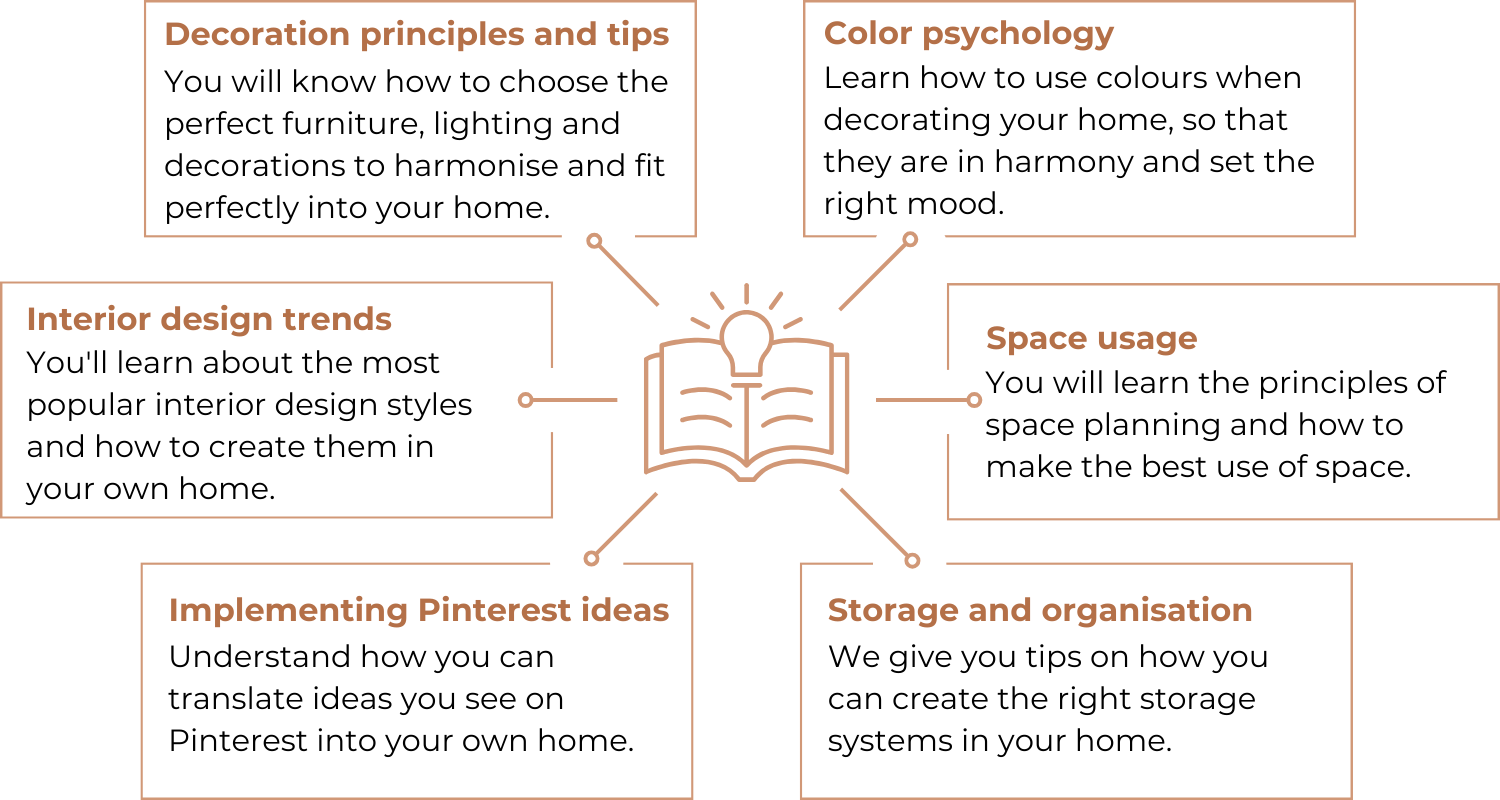 Decoration principles and tips
You will know how to choose the perfect furniture, lighting and decorations to harmonise and fit perfectly into your home.

Color psychology
Learn how to use colours when decorating your home, so that they are in harmony and set the right mood.

Interior design trends
You'll learn about the most popular interior design styles and how to create them in your own home.

Space usage
You will learn the principles of space planning and how to make the best use of space.

Implementing Pinterest ideas
Understand how you can translate ideas you see on Pinterest into your own home.

Storage and organisation
We give you tips on how you can create the right storage systems in your home.